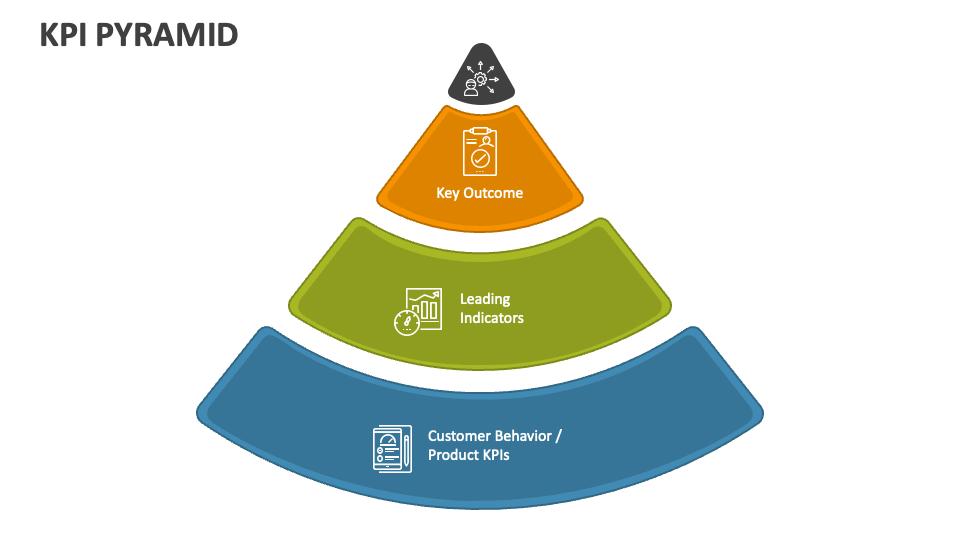 KPI PYRAMID

Key Outcome

Leading Indicators

Customer Behavior / Product KPIs